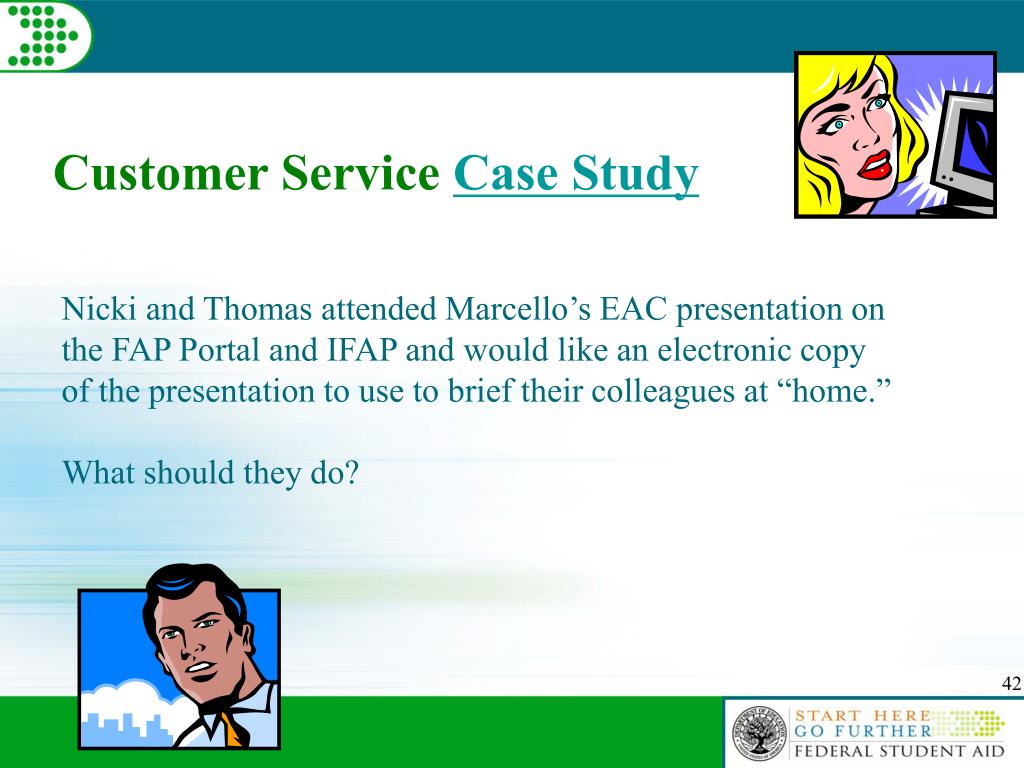 Customer Service Case Study

Nicki and Thomas attended Marcello’s EAC presentation on the FAP Portal and IFAP and would like an electronic copy of the presentation to use to brief their colleagues at “home.”

What should they do?

42

START HERE
GO FURTHER
FEDERAL STUDENT AID